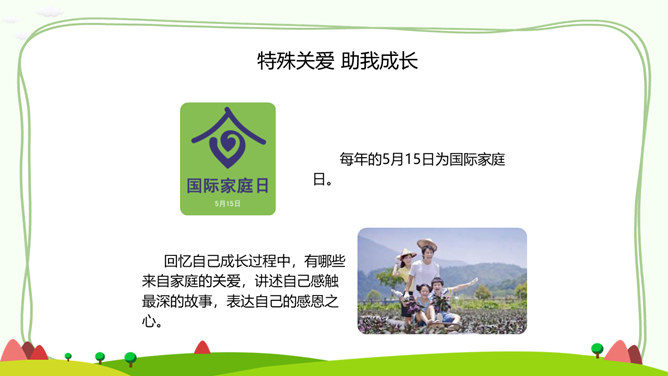 特殊关爱 助我成长

国际家庭日
5月15日

每年的5月15日为国际家庭日。

回忆自己成长过程中，有哪些来自家庭的关爱，讲述自己感触最深的故事，表达自己的感恩之心。